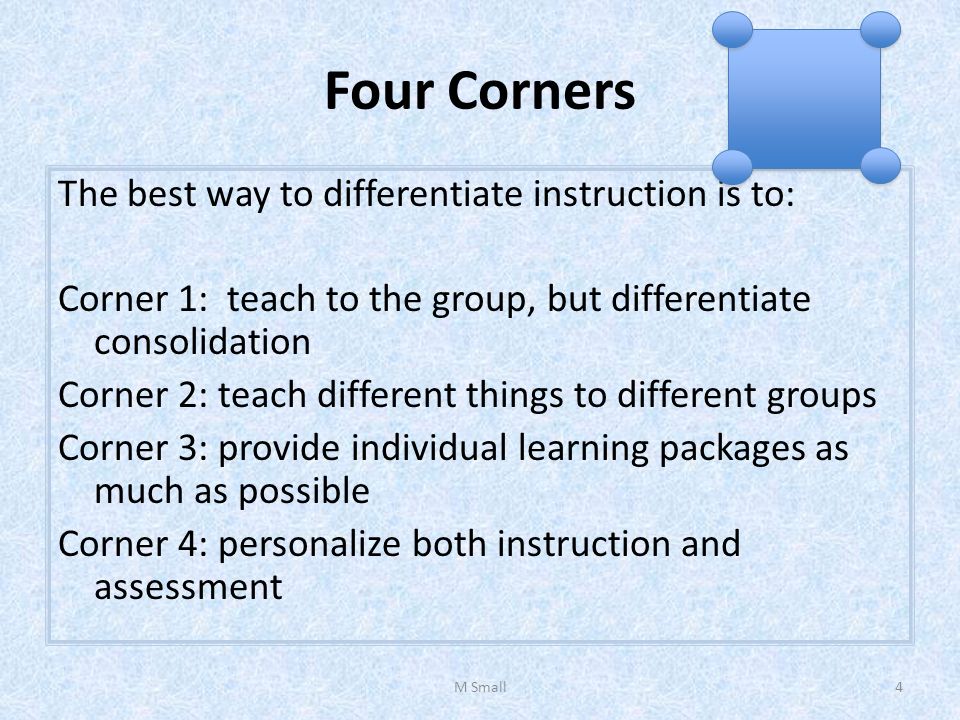 Four Corners

The best way to differentiate instruction is to:

Corner 1:  teach to the group, but differentiate consolidation

Corner 2: teach different things to different groups

Corner 3: provide individual learning packages as much as possible

Corner 4: personalize both instruction and assessment

M Small

4